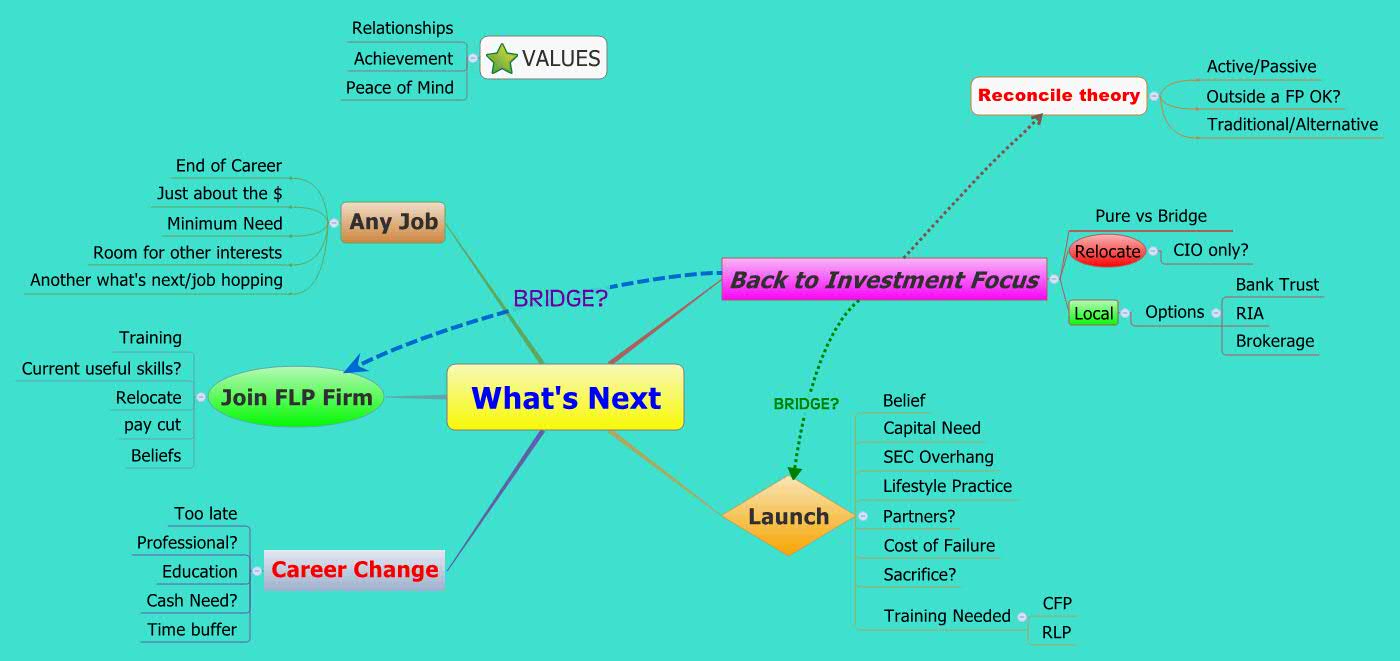 Relationships
Achievement
Peace of Mind
VALUES

End of Career
Just about the $
Minimum Need
Room for other interests
Another what's next/job hopping
Any Job

BRIDGE?

Training
Current useful skills?
Relocate
pay cut
Beliefs
Join FLP Firm

What's Next

Too late
Professional?
Education
Cash Need?
Time buffer
Career Change

Reconcile theory
Active/Passive
Outside a FP OK?
Traditional/Alternative

Back to Investment Focus
Pure vs Bridge
Relocate
CIO only?
Local
Options
Bank Trust
RIA
Brokerage

BRIDGE?

Launch
Belief
Capital Need
SEC Overhang
Lifestyle Practice
Partners?
Cost of Failure
Sacrifice?
Training Needed
CFP
RLP